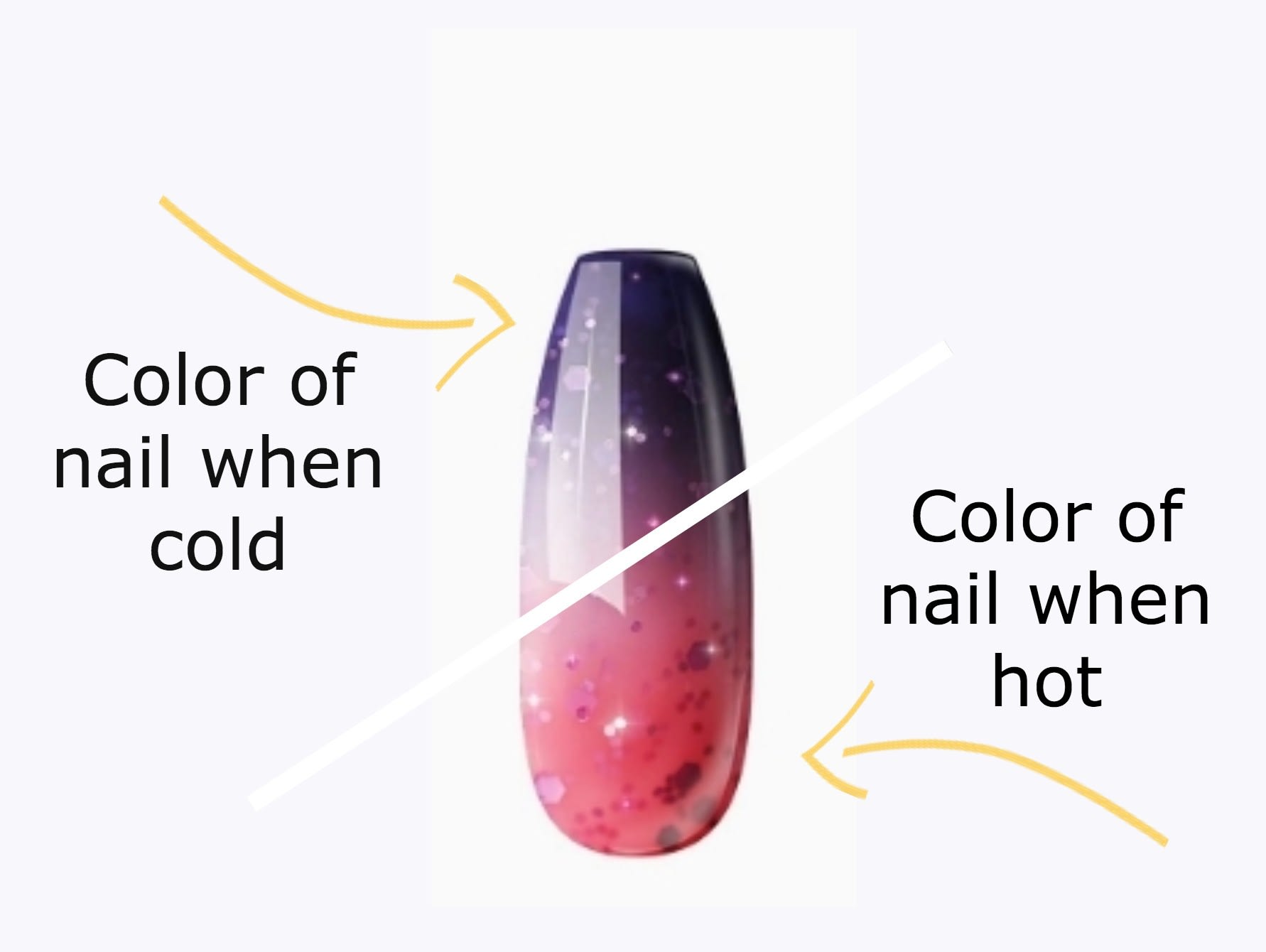 Color of nail when cold

Color of nail when hot